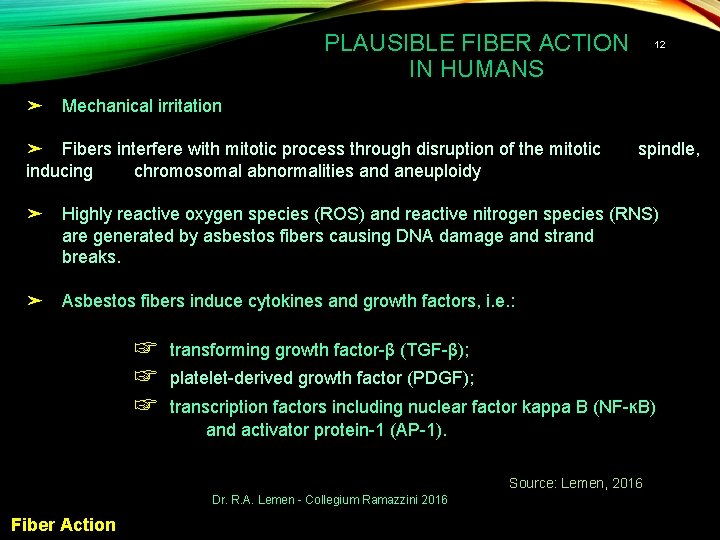 PLAUSIBLE FIBER ACTION IN HUMANS

12

➢ Mechanical irritation

➢ Fibers interfere with mitotic process through disruption of the mitotic spindle, inducing chromosomal abnormalities and aneuploidy

➢ Highly reactive oxygen species (ROS) and reactive nitrogen species (RNS) are generated by asbestos fibers causing DNA damage and strand breaks.

➢ Asbestos fibers induce cytokines and growth factors, i.e.:

☞ transforming growth factor-β (TGF-β);
☞ platelet-derived growth factor (PDGF);
☞ transcription factors including nuclear factor kappa B (NF-κB) and activator protein-1 (AP-1).

Source: Lemen, 2016

Dr. R.A. Lemen - Collegium Ramazzini 2016

Fiber Action